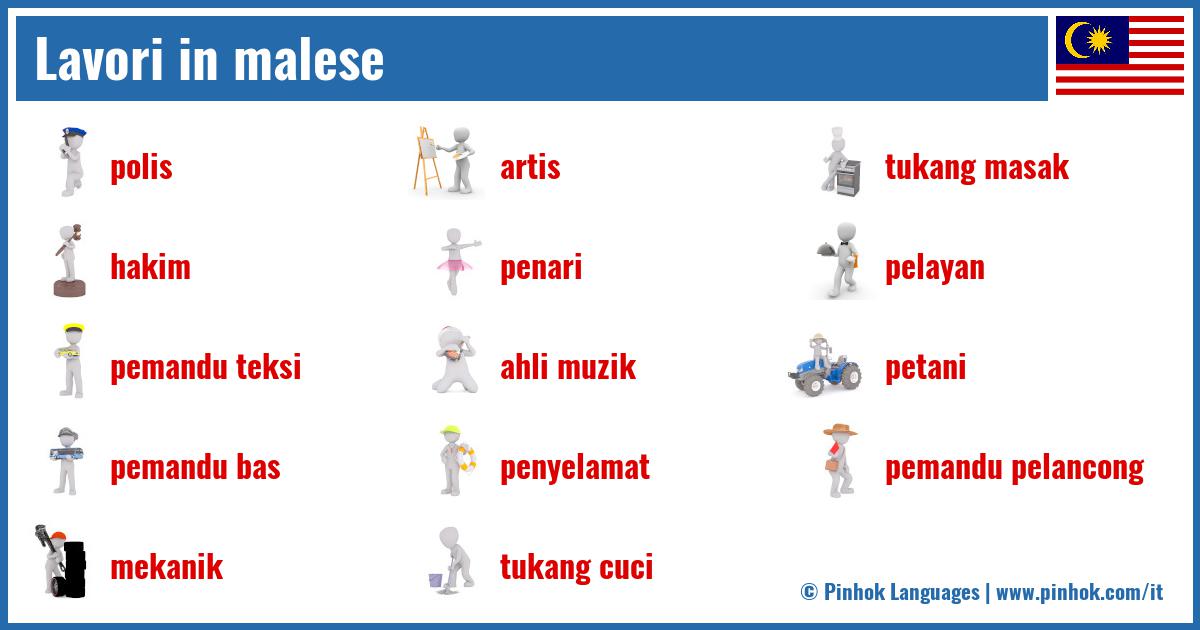 Lavori in malese

polis
hakim
pemandu teksi
pemandu bas
mekanik

artis
penari
ahli muzik
penyelamat
tukang cuci

tukang masak
pelayan
petani
pemandu pelancong

© Pinhok Languages | www.pinhok.com/it